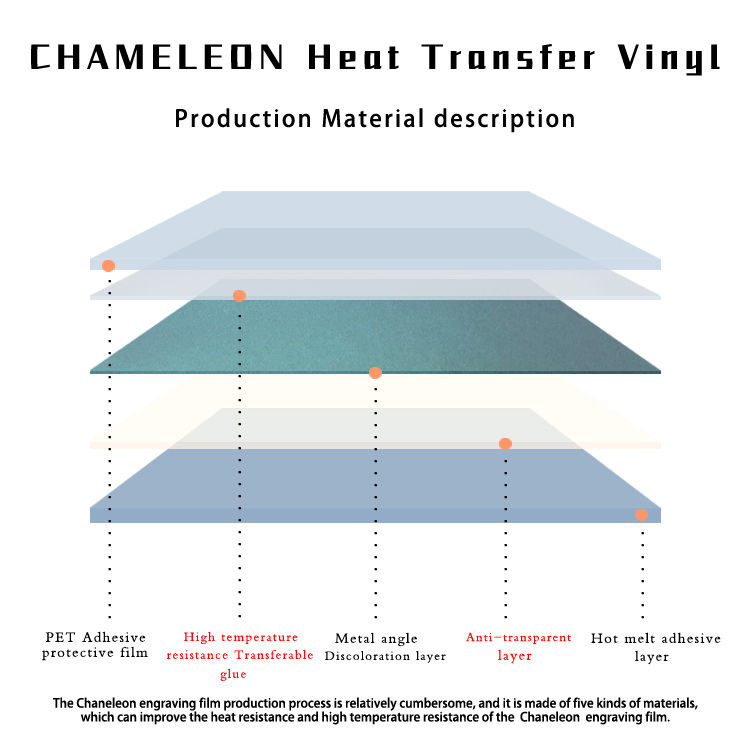 CHAMELEON Heat Transfer Vinyl

Production Material description

PET Adhesive protective film

High temperature resistance Transferable glue

Metal angle Discoloration layer

Anti-transparent layer

Hot melt adhesive layer

The Chaneleon engraving film production process is relatively cumbersome, and it is made of five kinds of materials, which can improve the heat resistance and high temperature resistance of the Chaneleon engraving film.